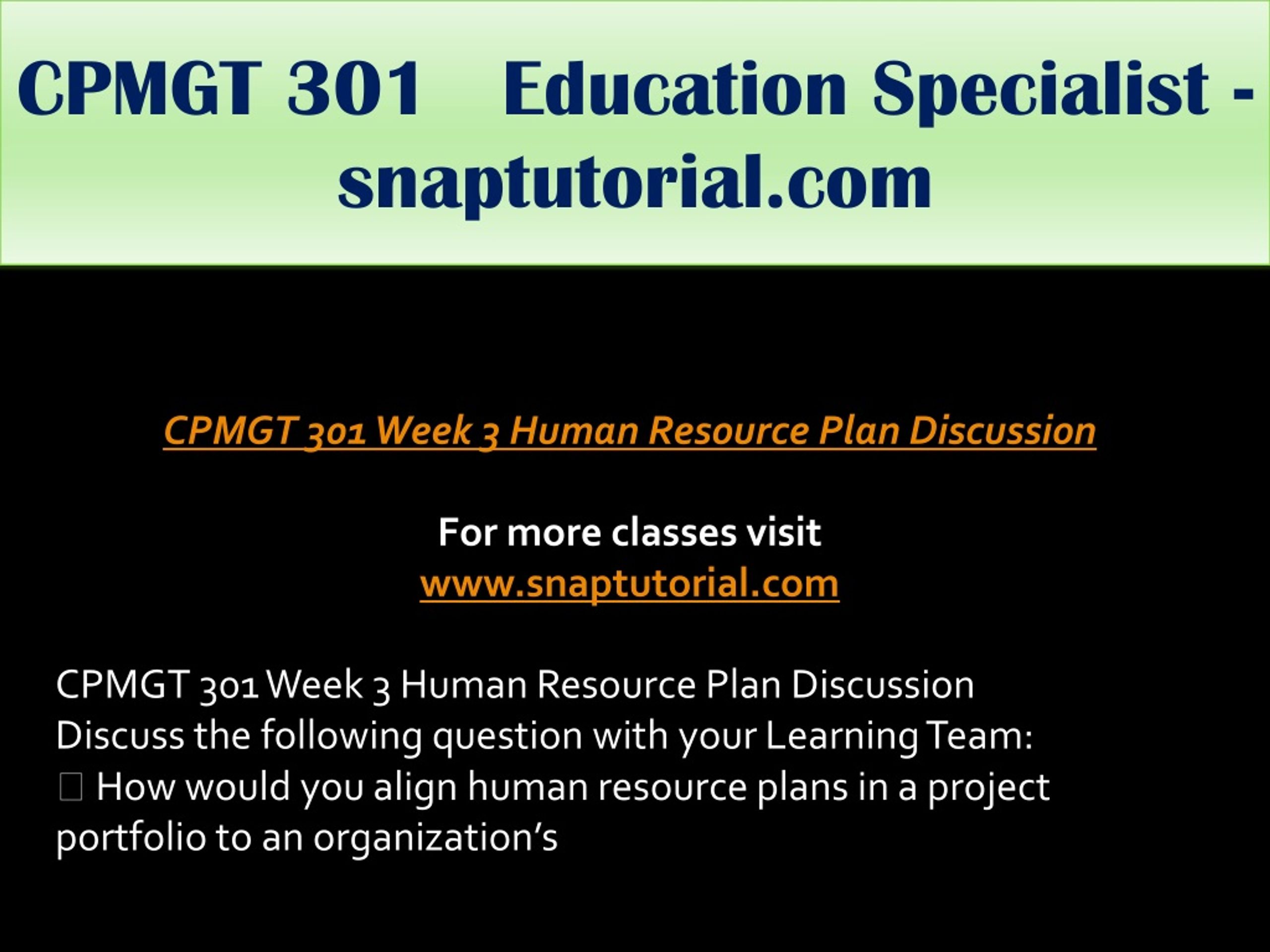 CPMGT 301 Education Specialist - snaptutorial.com

CPMGT 301 Week 3 Human Resource Plan Discussion

For more classes visit
www.snaptutorial.com

CPMGT 301 Week 3 Human Resource Plan Discussion
Discuss the following question with your Learning Team:
 How would you align human resource plans in a project portfolio to an organization’s